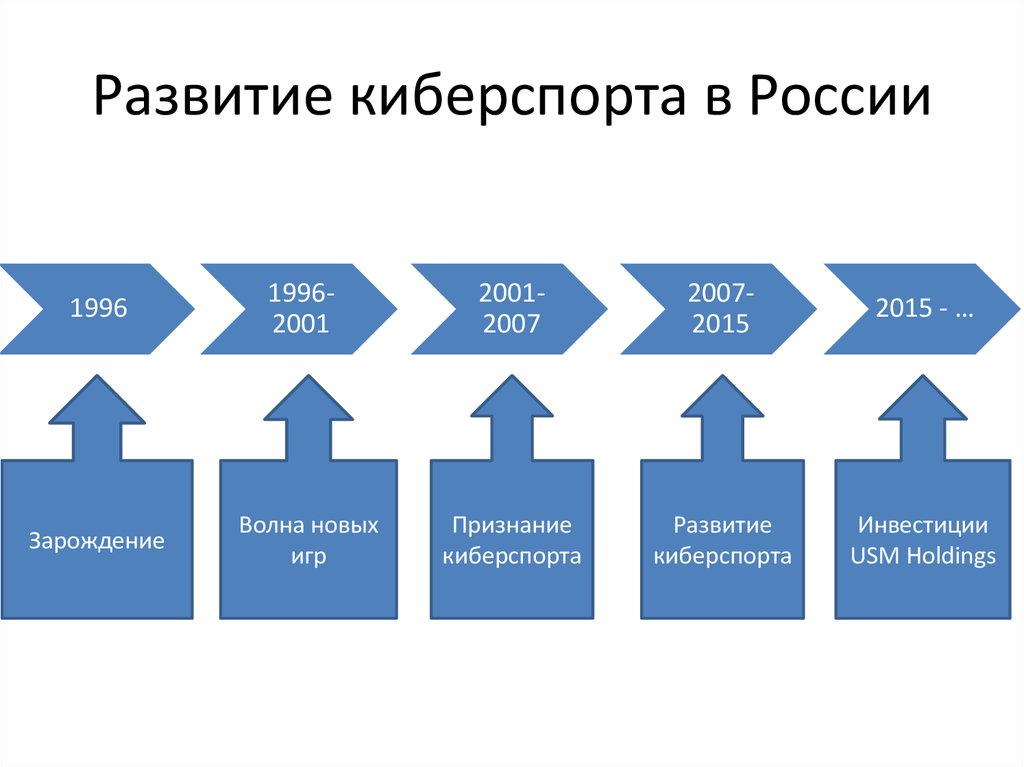 Развитие киберспорта в России

1996

1996-2001

2001-2007

2007-2015

2015 - …

Зарождение

Волна новых игр

Признание киберспорта

Развитие киберспорта

Инвестиции USM Holdings